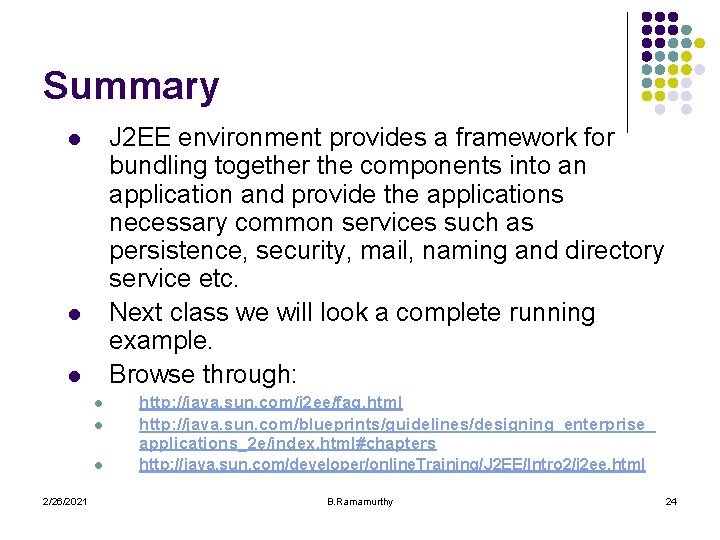 Summary

- J2EE environment provides a framework for bundling together the components into an application and provide the applications necessary common services such as persistence, security, mail, naming and directory service etc.
- Next class we will look a complete running example.
- Browse through:
  - http://java.sun.com/j2ee/faq.html
  - http://java.sun.com/blueprints/guidelines/designing_enterprise_applications_2e/index.html#chapters
  - http://java.sun.com/developer/onlineTraining/J2EE/Intro2/j2ee.html

2/26/2021 B.Ramamurthy 24